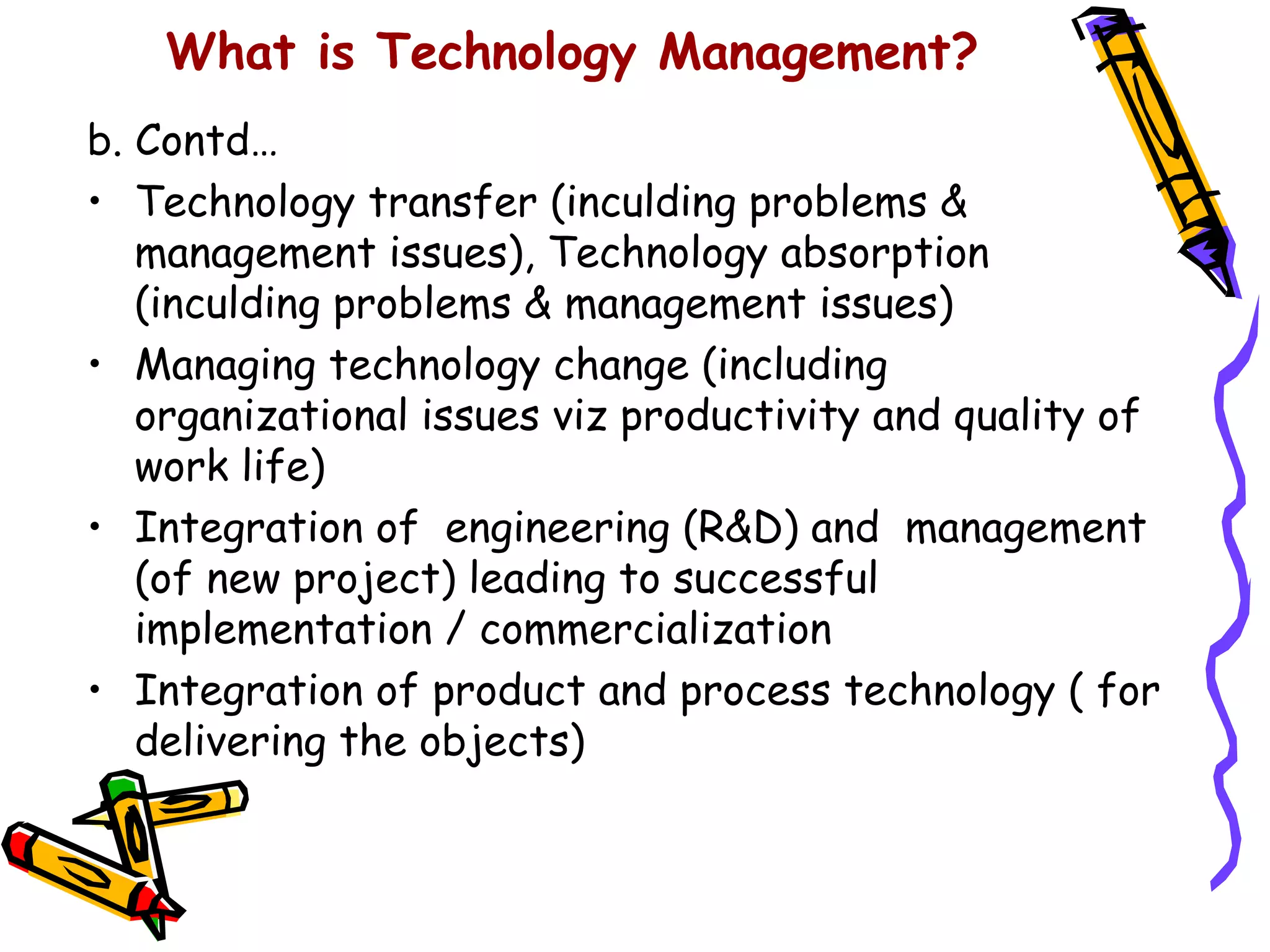 What is Technology Management?

b. Contd…

• Technology transfer (inculding problems & management issues), Technology absorption (inculding problems & management issues)

• Managing technology change (including organizational issues viz productivity and quality of work life)

• Integration of engineering (R&D) and management (of new project) leading to successful implementation / commercialization

• Integration of product and process technology ( for delivering the objects)